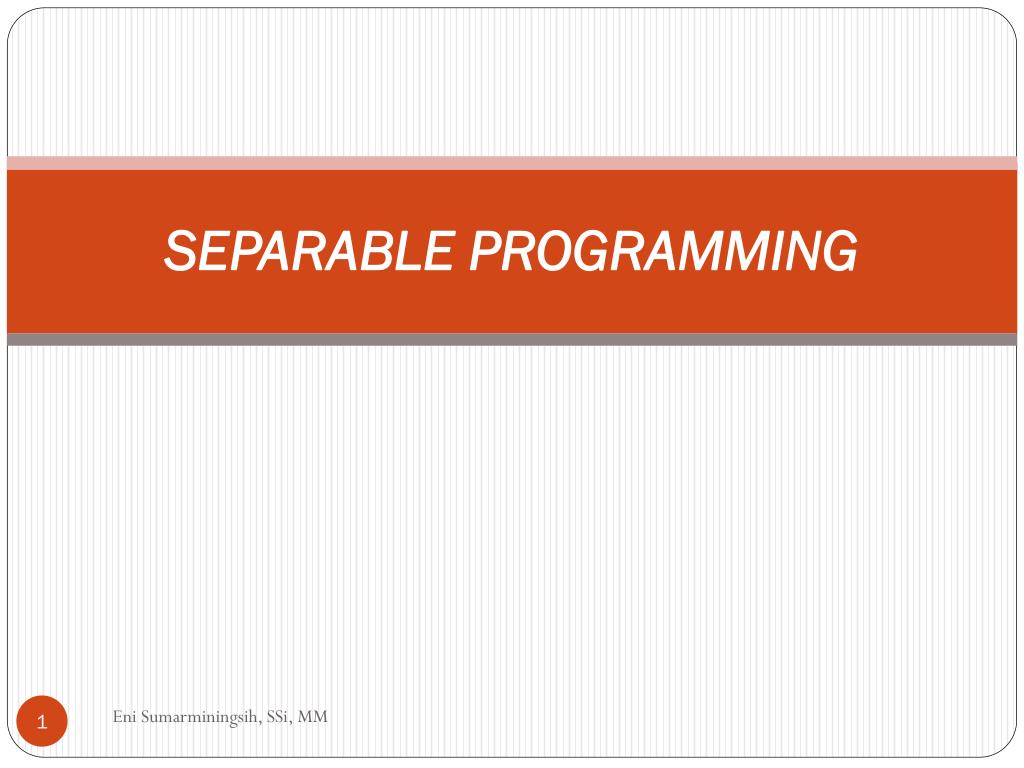 SEPARABLE PROGRAMMING

1

Eni Sumarminingsih, SSi, MM